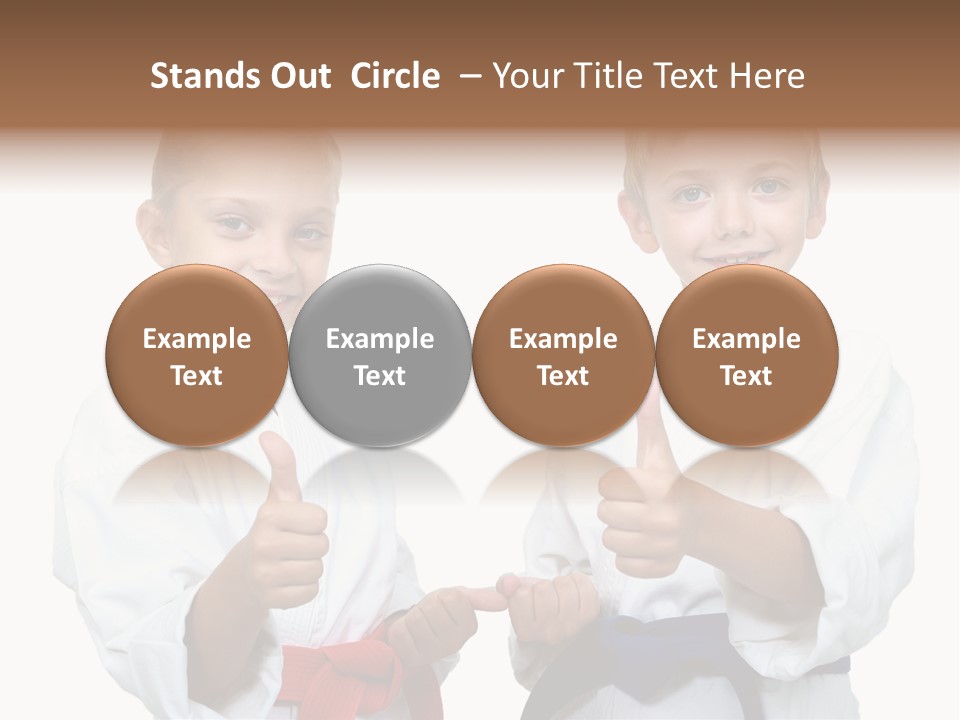 Stands Out Circle – Your Title Text Here

Example Text

Example Text

Example Text

Example Text